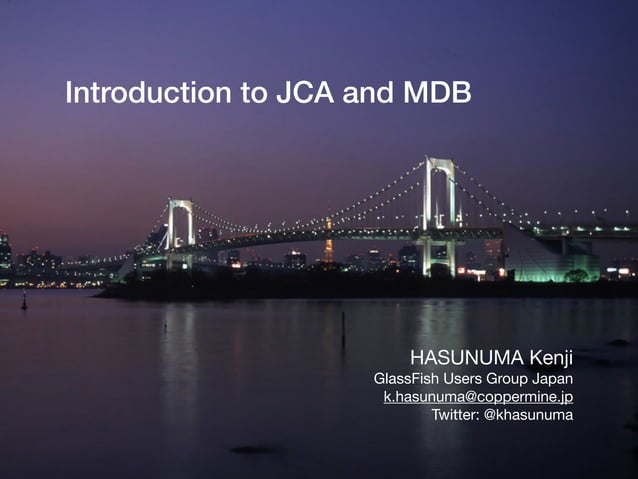 Introduction to JCA and MDB

HASUNUMA Kenji
GlassFish Users Group Japan
k.hasunuma@coppermine.jp
Twitter: @khasunuma